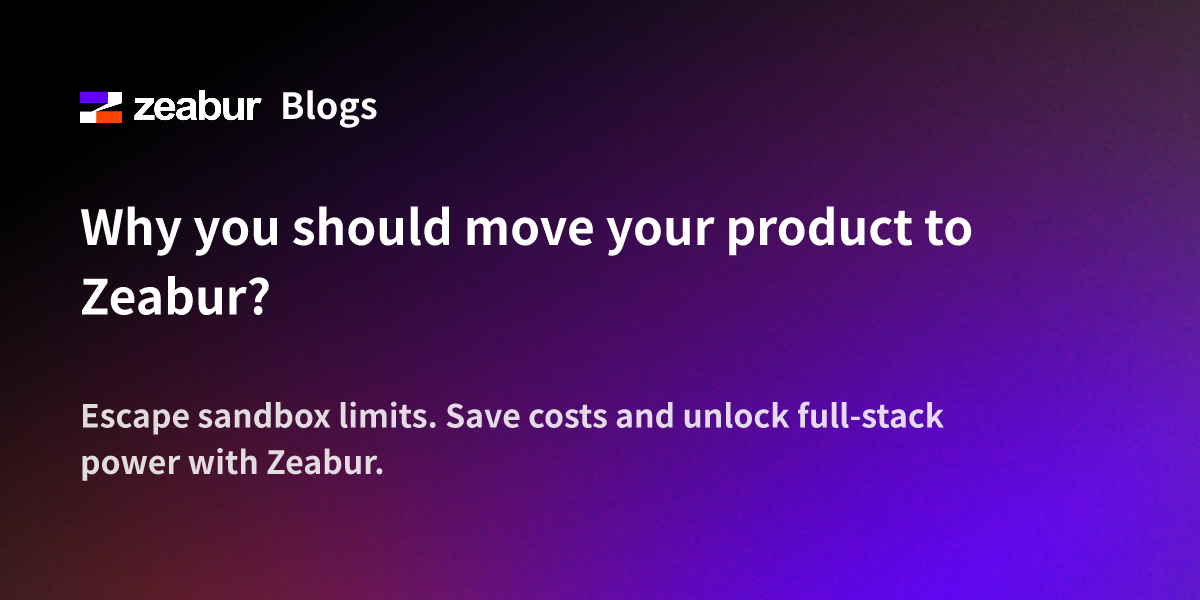 zeabur Blogs

Why you should move your product to Zeabur?

Escape sandbox limits. Save costs and unlock full-stack power with Zeabur.